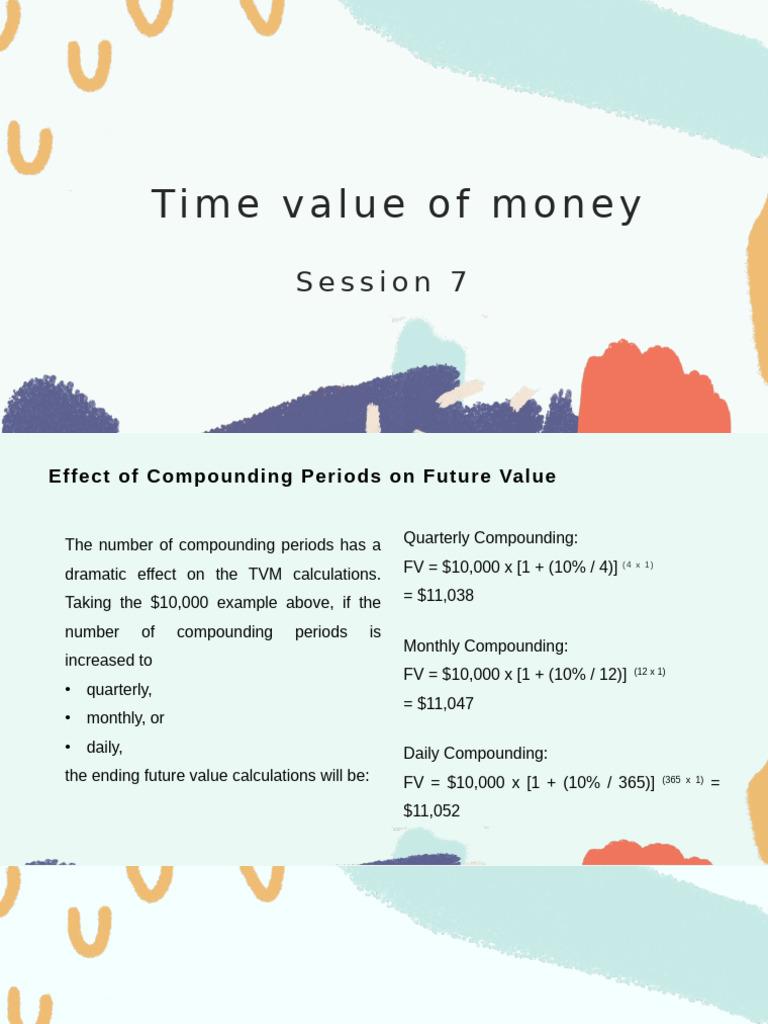 Time value of money

Session 7

Effect of Compounding Periods on Future Value

The number of compounding periods has a dramatic effect on the TVM calculations. Taking the \$10,000 example above, if the number of compounding periods is increased to

• quarterly,
• monthly, or
• daily,

the ending future value calculations will be:

Quarterly Compounding:
FV = \$10,000 x [1 + (10% / 4)] $^{(4 \times 1)}$
= \$11,038

Monthly Compounding:
FV = \$10,000 x [1 + (10% / 12)] $^{(12 \times 1)}$
= \$11,047

Daily Compounding:
FV = \$10,000 x [1 + (10% / 365)] $^{(365 \times 1)}$ = \$11,052